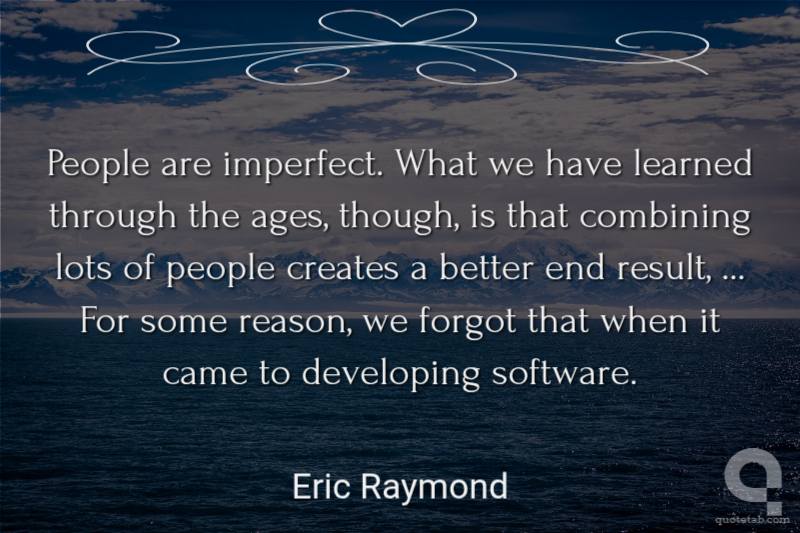 People are imperfect. What we have learned through the ages, though, is that combining lots of people creates a better end result, ... For some reason, we forgot that when it came to developing software.

Eric Raymond

quotetab.com